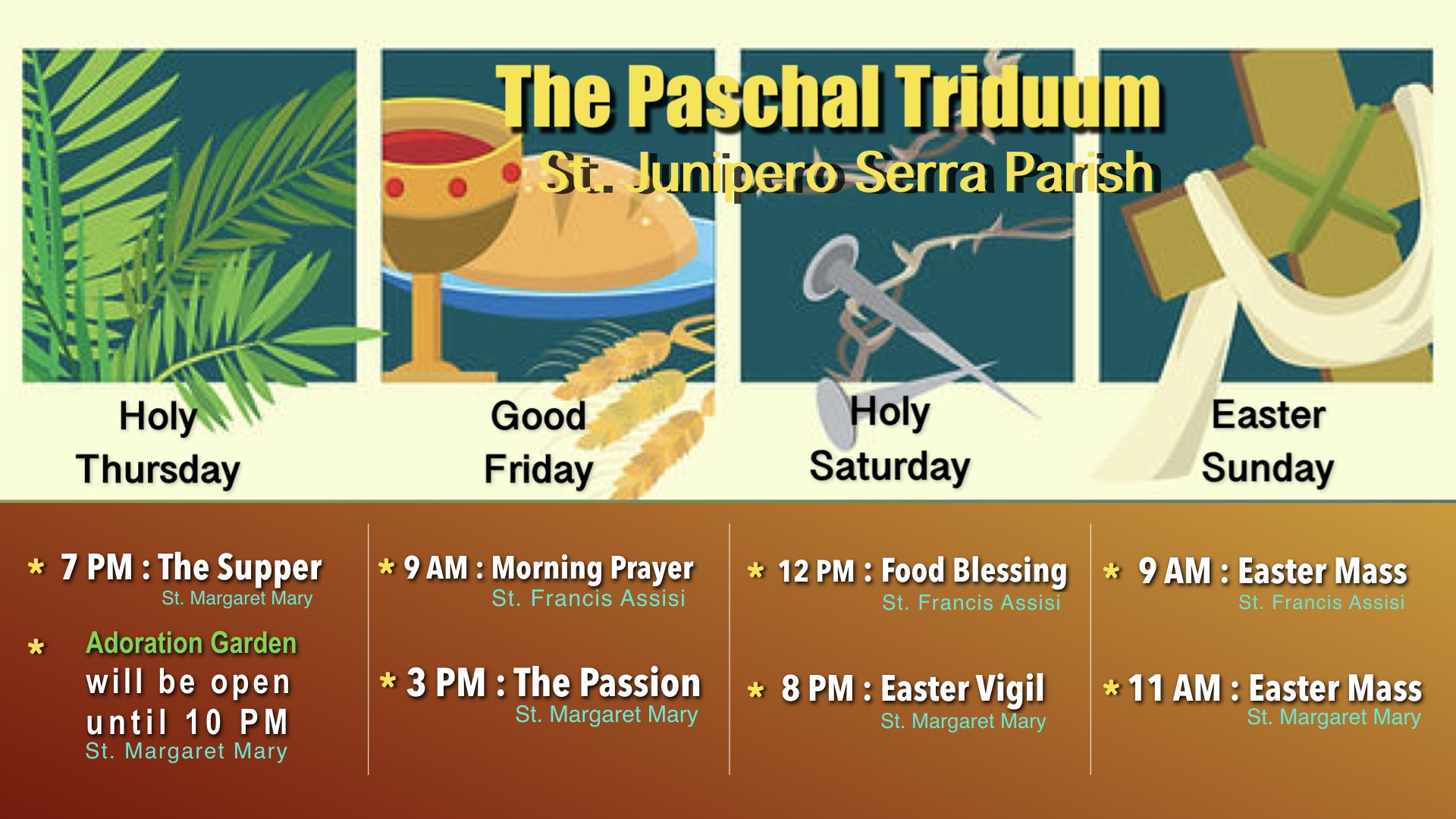 The Paschal Triduum
St. Junipero Serra Parish

Holy Thursday

Good Friday

Holy Saturday

Easter Sunday

* 7 PM : The Supper
St. Margaret Mary

* Adoration Garden will be open until 10 PM
St. Margaret Mary

* 9 AM : Morning Prayer
St. Francis Assisi

* 3 PM : The Passion
St. Margaret Mary

* 12 PM : Food Blessing
St. Francis Assisi

* 8 PM : Easter Vigil
St. Margaret Mary

* 9 AM : Easter Mass
St. Francis Assisi

* 11 AM : Easter Mass
St. Margaret Mary